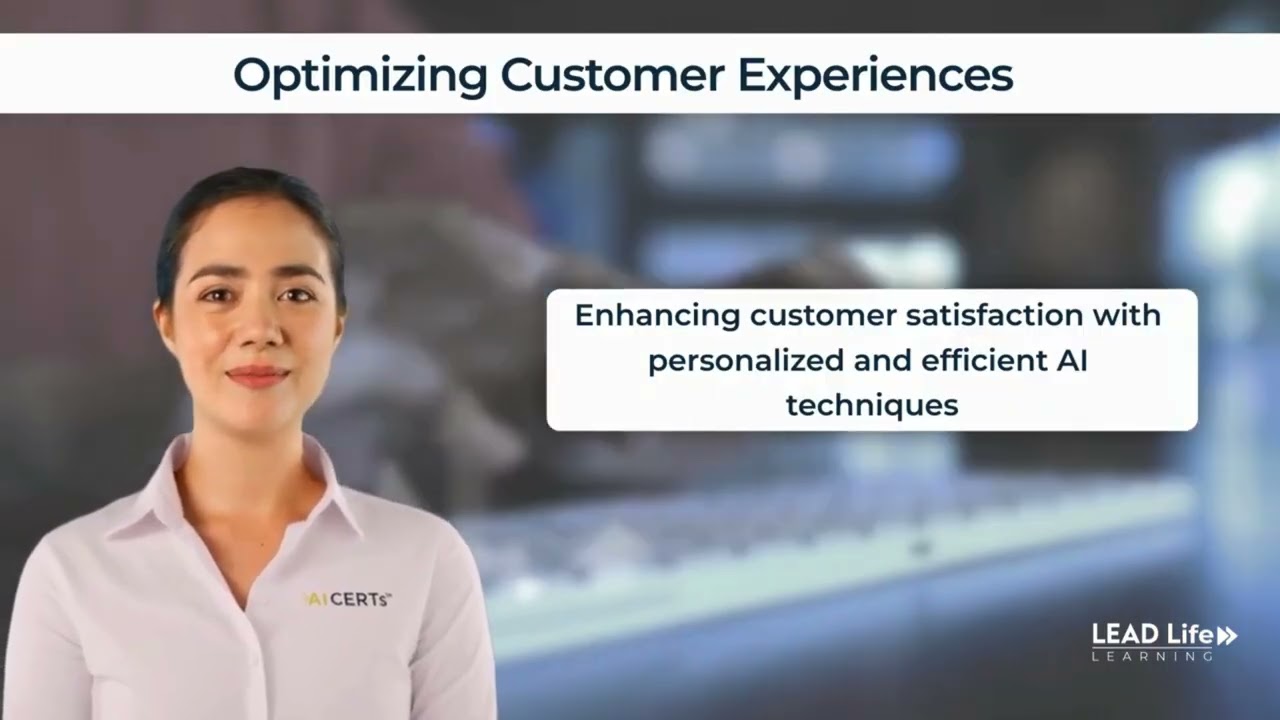 Optimizing Customer Experiences

Enhancing customer satisfaction with personalized and efficient AI techniques

AI CERTs™

LEAD Life
LEARNING